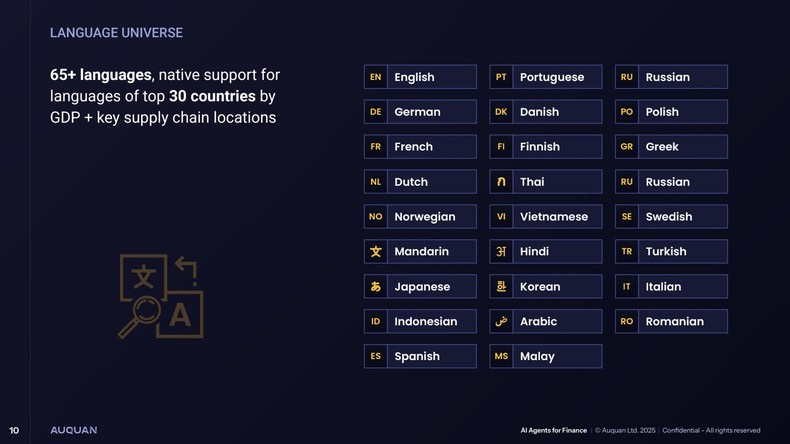 LANGUAGE UNIVERSE

65+ languages, native support for languages of top 30 countries by GDP + key supply chain locations

文 A

EN English
DE German
FR French
NL Dutch
NO Norwegian
文 Mandarin
あ Japanese
ID Indonesian
ES Spanish

PT Portuguese
DK Danish
FI Finnish
ก Thai
VI Vietnamese
अ Hindi
한 Korean
ض Arabic
MS Malay

RU Russian
PO Polish
GR Greek
RU Russian
SE Swedish
TR Turkish
IT Italian
RO Romanian

10 AUQUAN

AI Agents for Finance | © Auquan Ltd. 2025 | Confidential - All rights reserved